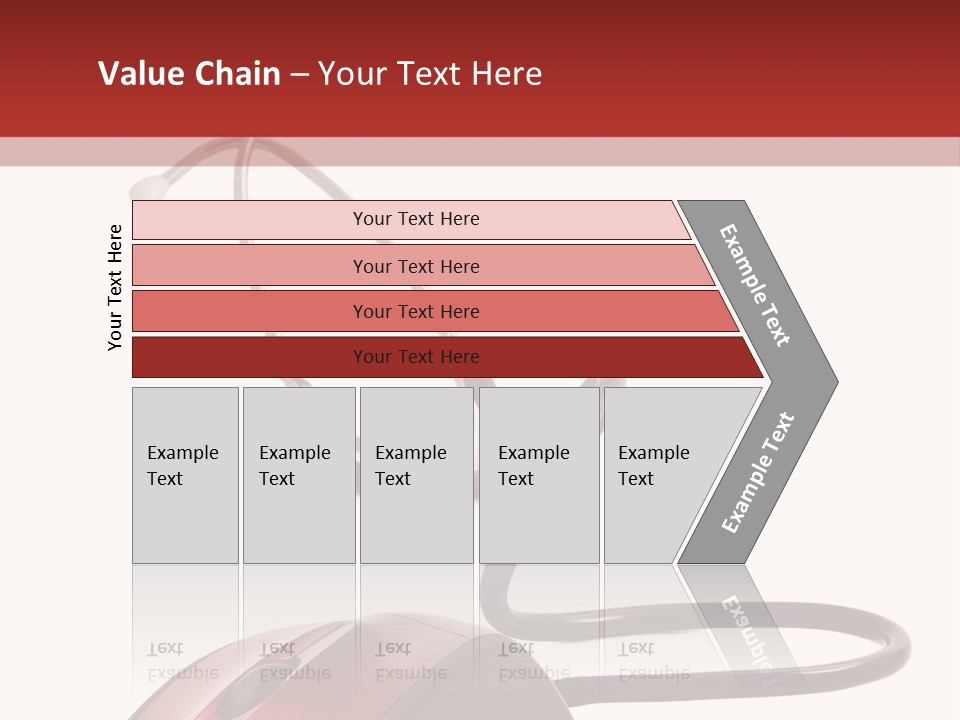 Value Chain – Your Text Here

Your Text Here

Your Text Here

Your Text Here

Your Text Here

Your Text Here

Example Text

Example Text

Example Text

Example Text

Example Text

Example Text

Example Text